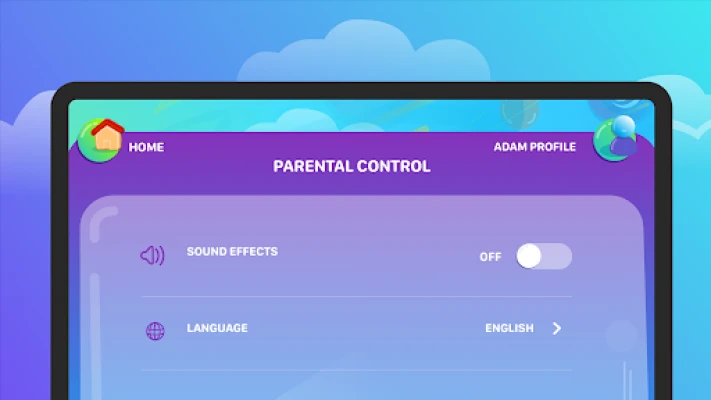 HOME
ADAM PROFILE
PARENTAL CONTROL

SOUND EFFECTS
OFF

LANGUAGE
ENGLISH